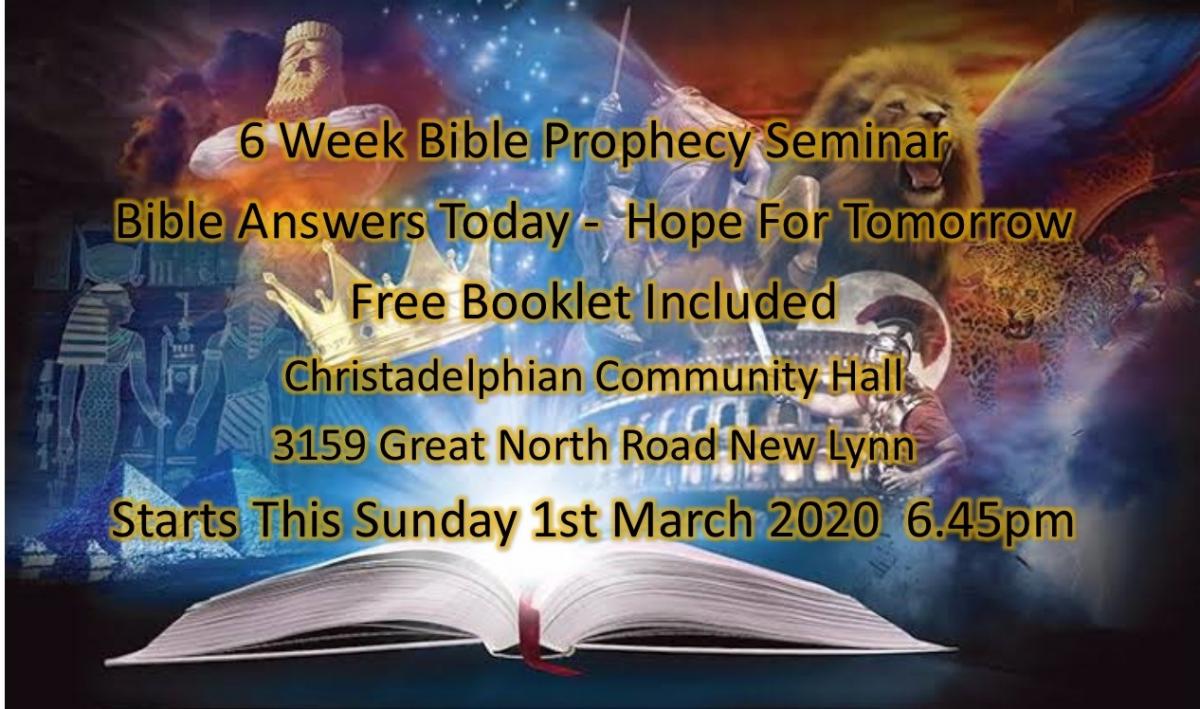 6 Week Bible Prophecy Seminar

Bible Answers Today - Hope For Tomorrow

Free Booklet Included

Christadelphian Community Hall

3159 Great North Road New Lynn

Starts This Sunday 1st March 2020 6.45pm